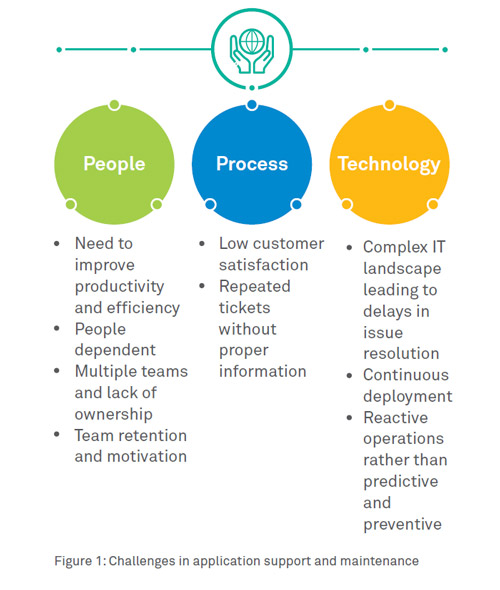 People

- Need to improve productivity and efficiency
- People dependent
- Multiple teams and lack of ownership
- Team retention and motivation

Process

- Low customer satisfaction
- Repeated tickets without proper information

Technology

- Complex IT landscape leading to delays in issue resolution
- Continuous deployment
- Reactive operations rather than predictive and preventive

Figure 1: Challenges in application support and maintenance